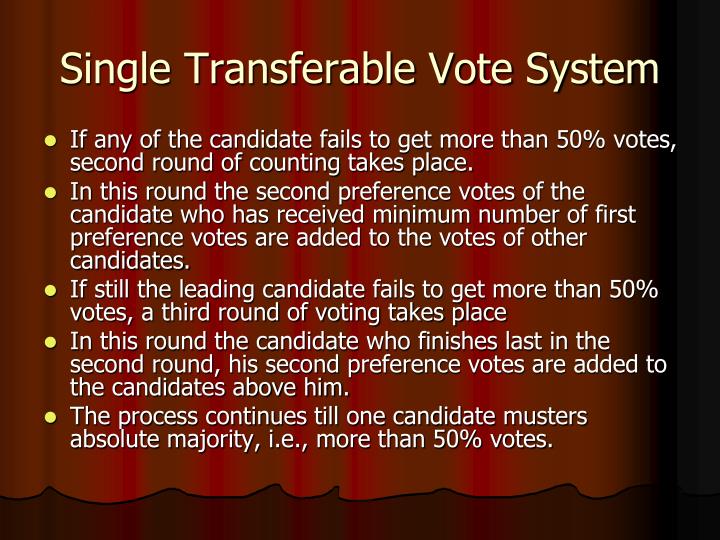 Single Transferable Vote System

- If any of the candidate fails to get more than 50% votes, second round of counting takes place.
- In this round the second preference votes of the candidate who has received minimum number of first preference votes are added to the votes of other candidates.
- If still the leading candidate fails to get more than 50% votes, a third round of voting takes place
- In this round the candidate who finishes last in the second round, his second preference votes are added to the candidates above him.
- The process continues till one candidate musters absolute majority, i.e., more than 50% votes.